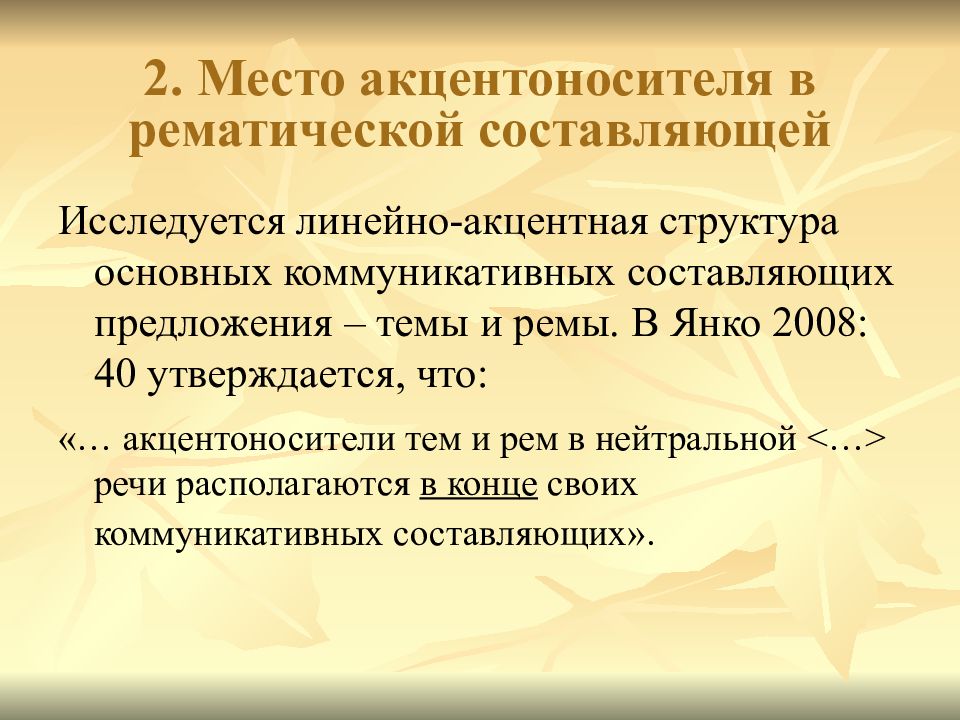 2. Место акцентоносителя в рематической составляющей

Исследуется линейно-акцентная структура основных коммуникативных составляющих предложения – темы и ремы. В Янко 2008: 40 утверждается, что:

«… акцентоносители тем и рем в нейтральной <…> речи располагаются в конце своих коммуникативных составляющих».